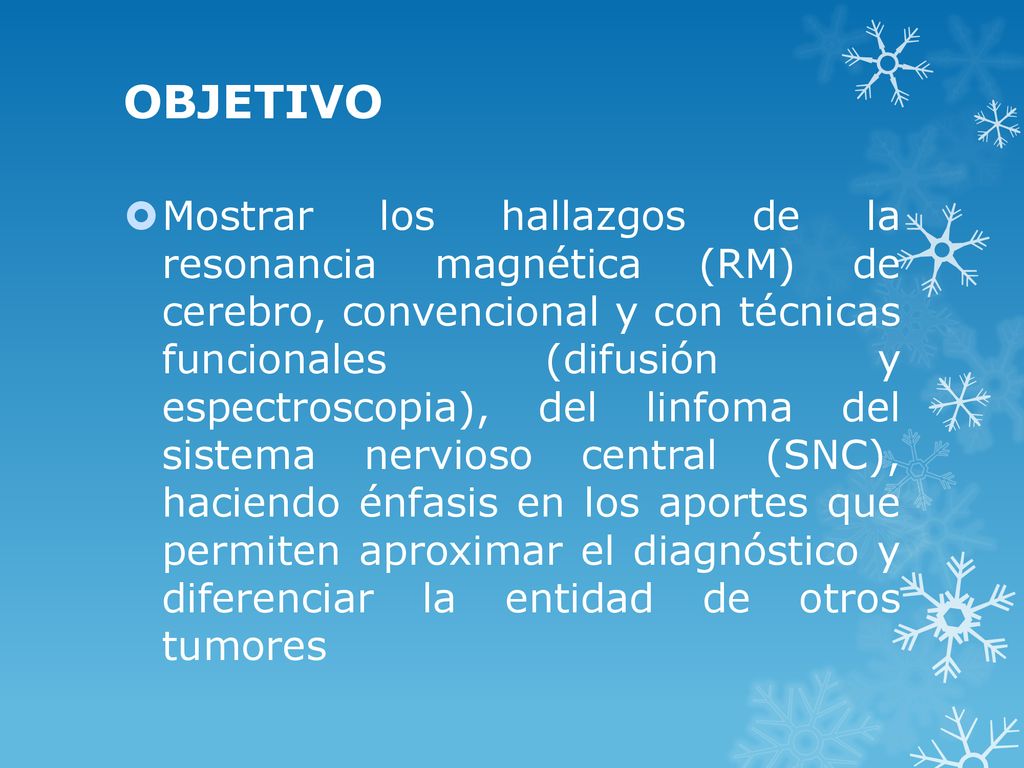 OBJETIVO

Mostrar los hallazgos de la resonancia magnética (RM) de cerebro, convencional y con técnicas funcionales (difusión y espectroscopia), del linfoma del sistema nervioso central (SNC), haciendo énfasis en los aportes que permiten aproximar el diagnóstico y diferenciar la entidad de otros tumores